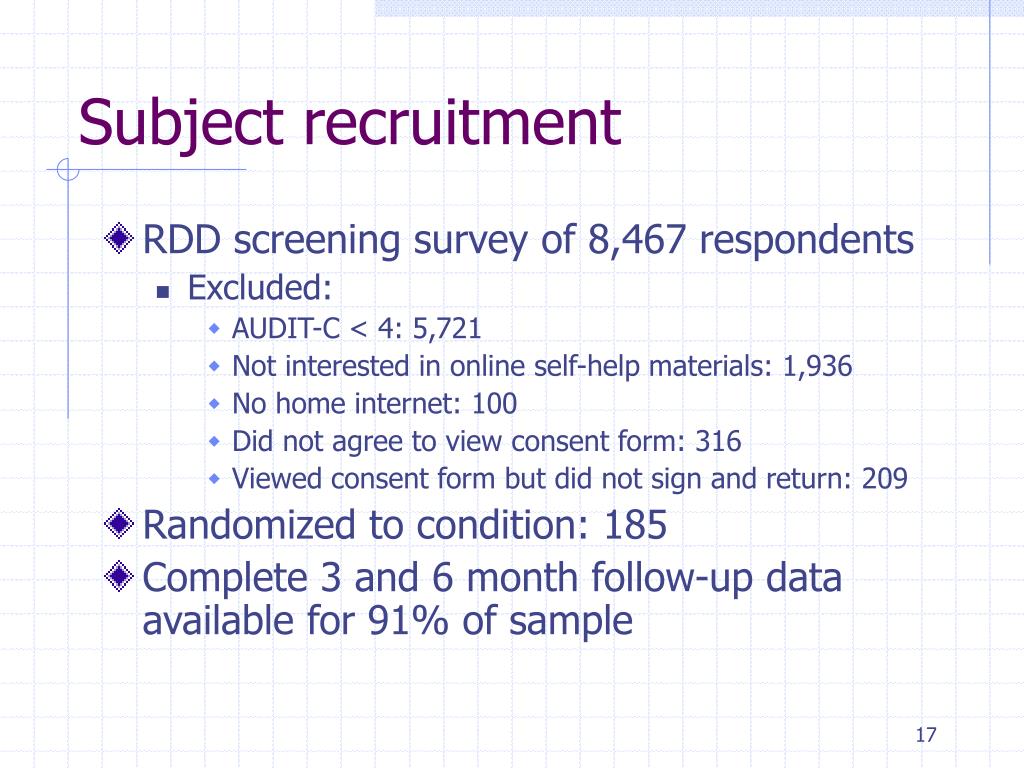 Subject recruitment

RDD screening survey of 8,467 respondents

Excluded:

AUDIT-C < 4: 5,721

Not interested in online self-help materials: 1,936

No home internet: 100

Did not agree to view consent form: 316

Viewed consent form but did not sign and return: 209

Randomized to condition: 185

Complete 3 and 6 month follow-up data available for 91% of sample

17